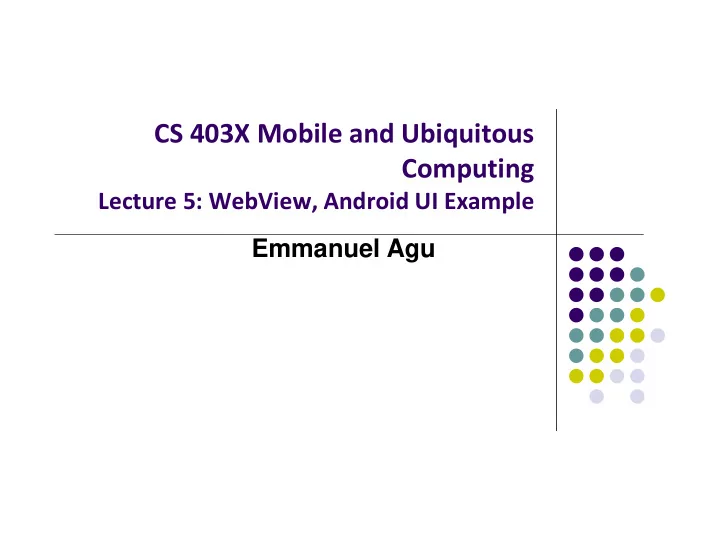 CS 403X Mobile and Ubiquitous Computing
Lecture 5: WebView, Android UI Example

Emmanuel Agu